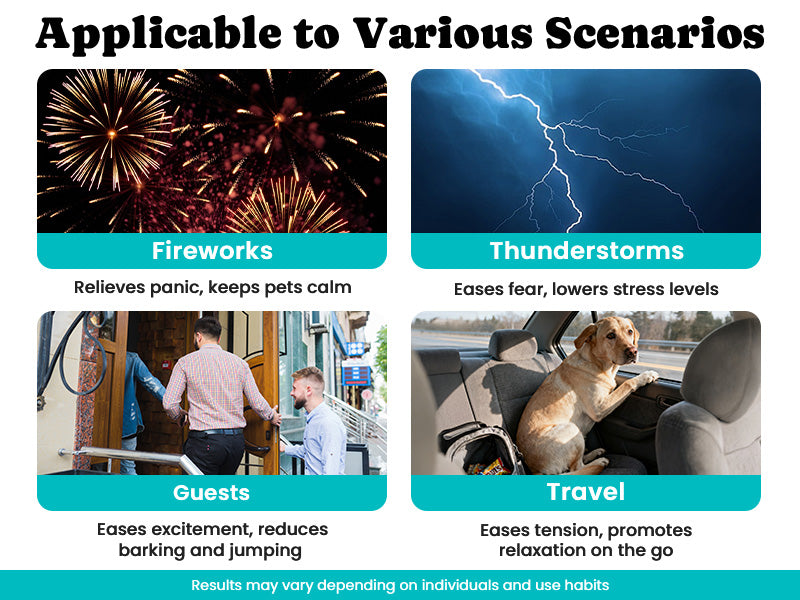 Applicable to Various Scenarios

Fireworks

Relieves panic, keeps pets calm

Thunderstorms

Eases fear, lowers stress levels

Guests

Eases excitement, reduces barking and jumping

Travel

Eases tension, promotes relaxation on the go

Results may vary depending on individuals and use habits